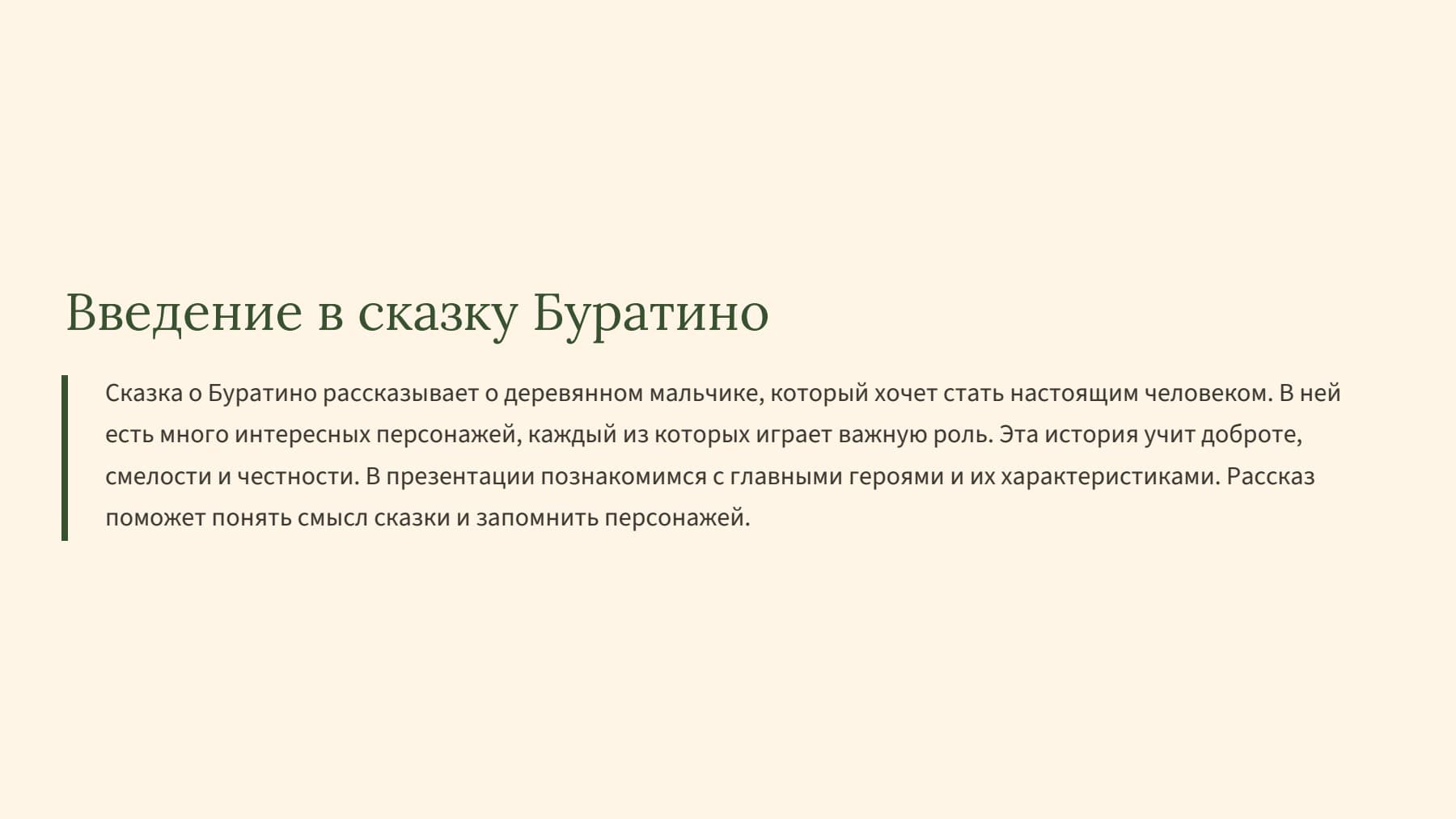 Введение в сказку Буратино

Сказка о Буратино рассказывает о деревянном мальчике, который хочет стать настоящим человеком. В ней есть много интересных персонажей, каждый из которых играет важную роль. Эта история учит доброте, смелости и честности. В презентации познакомимся с главными героями и их характеристиками. Рассказ поможет понять смысл сказки и запомнить персонажей.